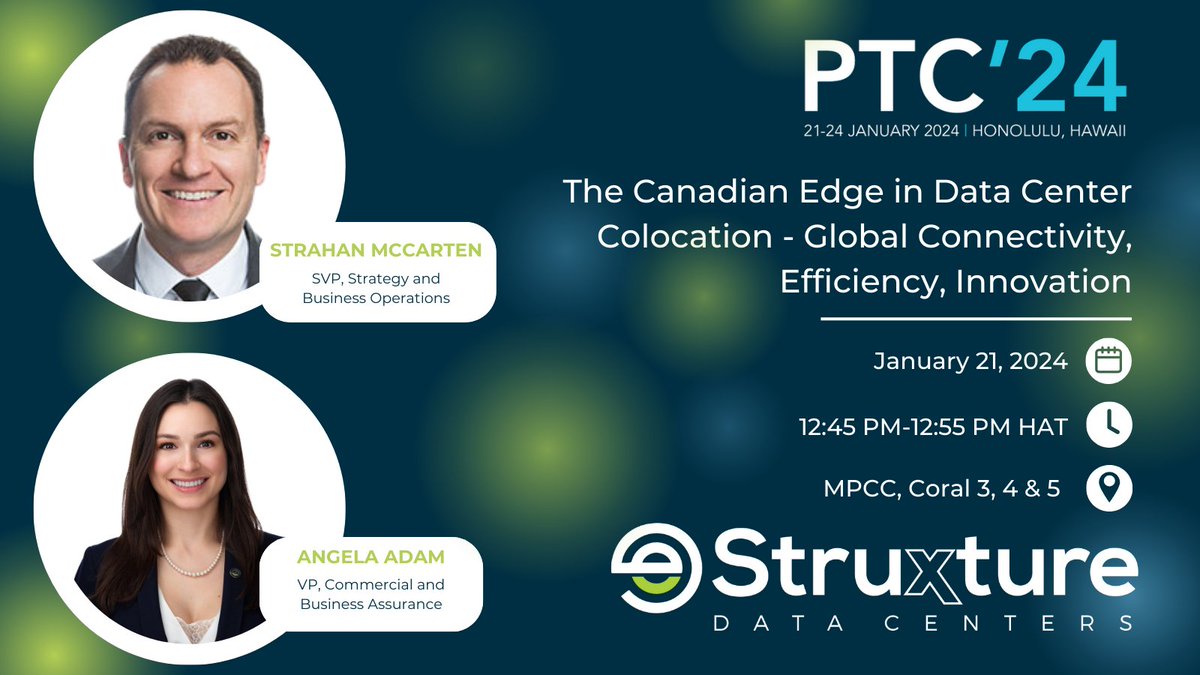 STRAHAN MCCARTEN
SVP, Strategy and Business Operations

ANGELA ADAM
VP, Commercial and Business Assurance

PTC'24
21-24 JANUARY 2024 | HONOLULU, HAWAII

The Canadian Edge in Data Center Colocation - Global Connectivity, Efficiency, Innovation

January 21, 2024

12:45 PM-12:55 PM HAT

MPCC, Coral 3, 4 & 5

eStruxture
DATA CENTERS